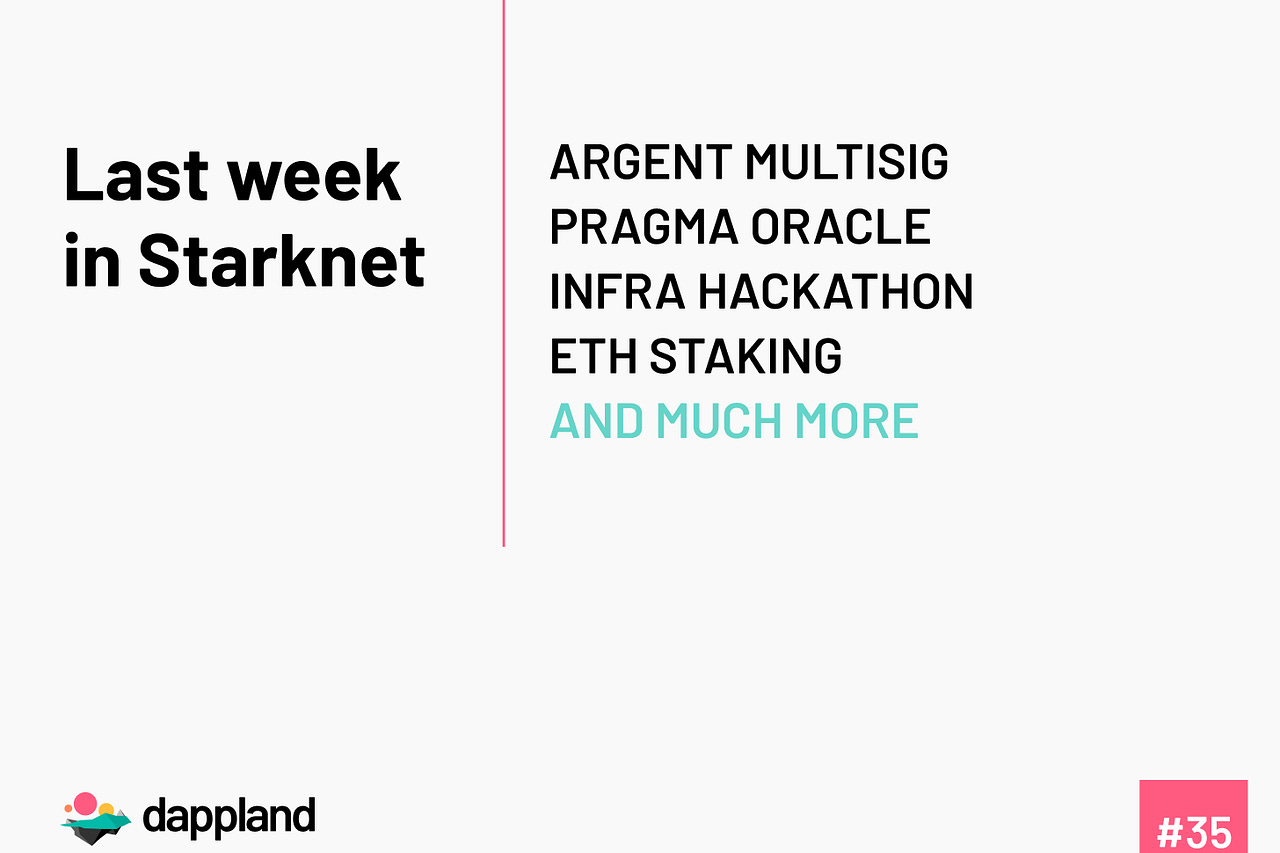 Last week in Starknet

ARGENT MULTISIG
PRAGMA ORACLE
INFRA HACKATHON
ETH STAKING
AND MUCH MORE

dappland

#35